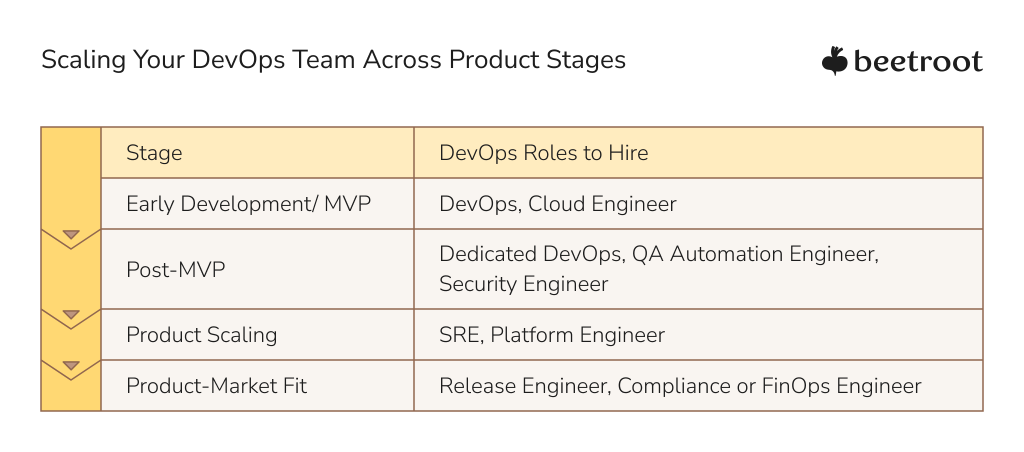 Scaling Your DevOps Team Across Product Stages

beetroot

| Stage | DevOps Roles to Hire |
|---|---|
| Early Development/ MVP | DevOps, Cloud Engineer |
| Post-MVP | Dedicated DevOps, QA Automation Engineer, Security Engineer |
| Product Scaling | SRE, Platform Engineer |
| Product-Market Fit | Release Engineer, Compliance or FinOps Engineer |